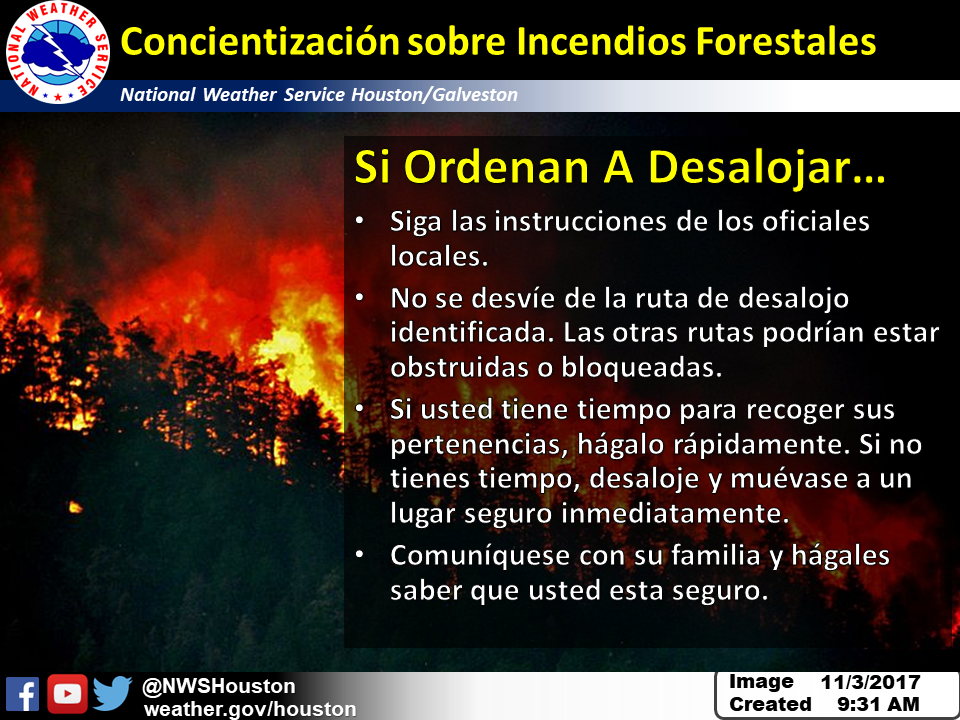 NATIONAL WEATHER SERVICE

Concientización sobre Incendios Forestales

National Weather Service Houston/Galveston

Si Ordenan A Desalojar…

• Siga las instrucciones de los oficiales locales.

• No se desvíe de la ruta de desalojo identificada. Las otras rutas podrían estar obstruidas o bloqueadas.

• Si usted tiene tiempo para recoger sus pertenencias, hágalo rápidamente. Si no tienes tiempo, desaloje y muévase a un lugar seguro inmediatamente.

• Comuníquese con su familia y hágales saber que usted esta seguro.

@NWSHouston
weather.gov/houston

Image Created 11/3/2017 9:31 AM